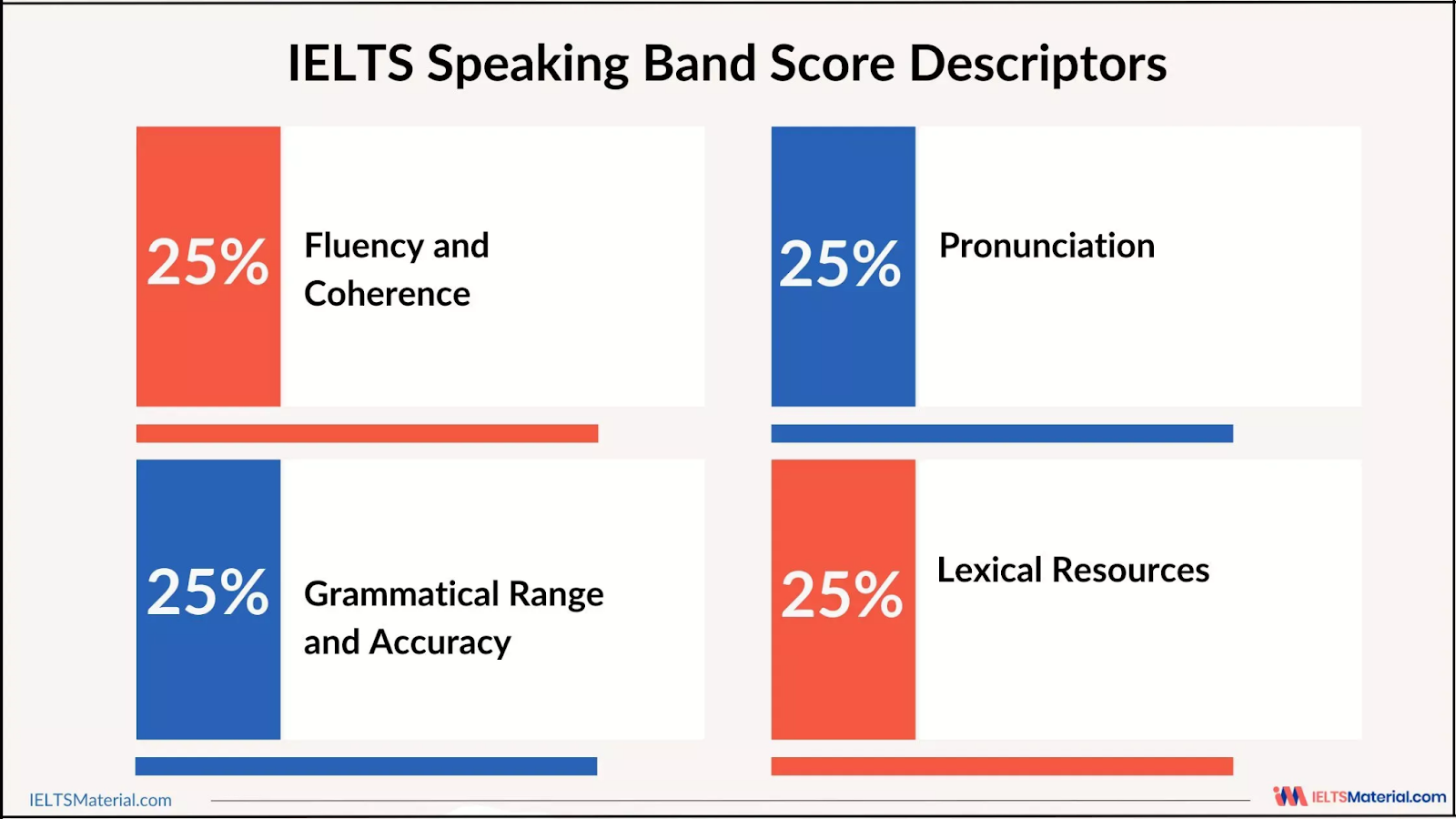 IELTS Speaking Band Score Descriptors

25% Fluency and Coherence

25% Pronunciation

25% Grammatical Range and Accuracy

25% Lexical Resources

IELTSMaterial.com

IELTSMaterial.com